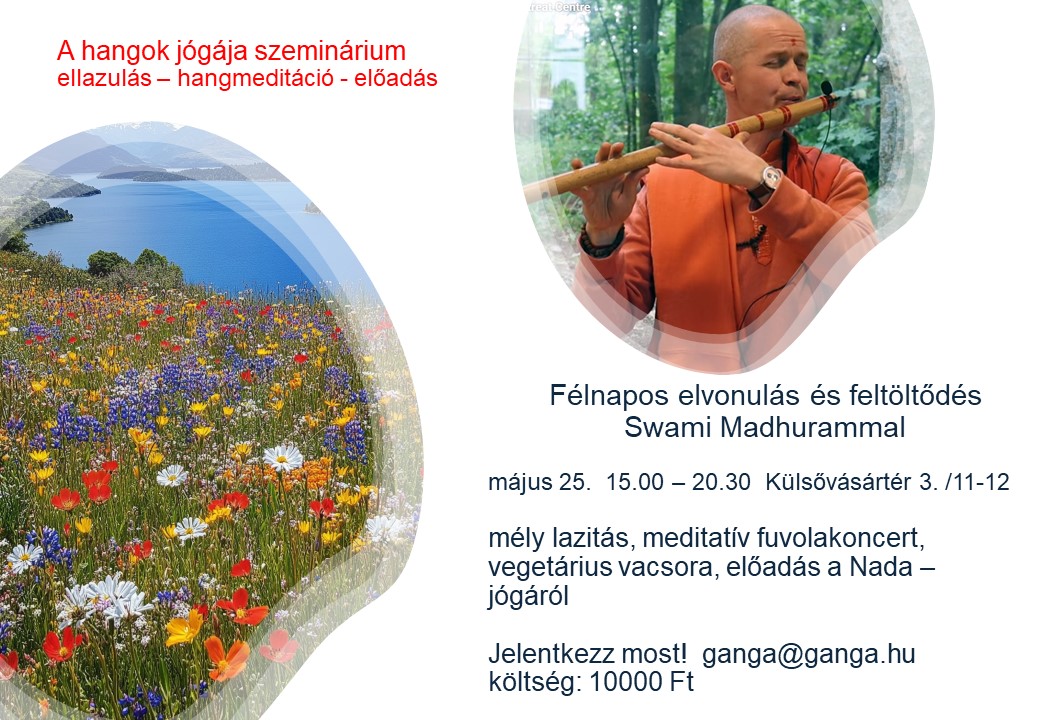 A hangok jógája szeminárium
ellazulás – hangmeditáció - előadás

Félnapos elvonulás és feltöltődés
Swami Madhurammal

május 25. 15.00 – 20.30 Külsővásártér 3. /11-12

mély lazitás, meditatív fuvolakoncert, vegetárius vacsora, előadás a Nada – jógáról

Jelentkezz most! ganga@ganga.hu
költség: 10000 Ft